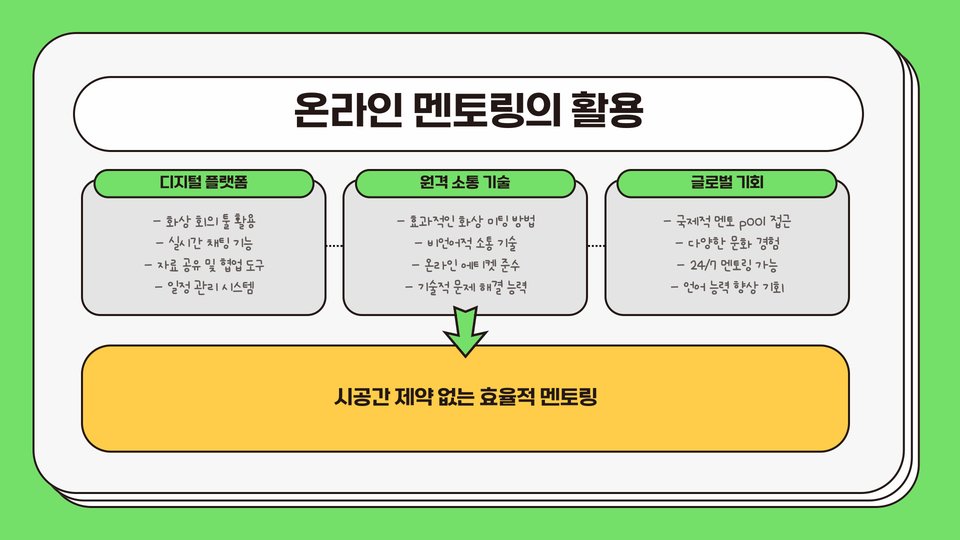 온라인 멘토링의 활용

디지털 플랫폼

- 화상 회의 툴 활용
- 실시간 채팅 기능
- 자료 공유 및 협업 도구
- 일정 관리 시스템

원격 소통 기술

- 효과적인 화상 미팅 방법
- 비언어적 소통 기술
- 온라인 에티켓 준수
- 기술적 문제 해결 능력

글로벌 기회

- 국제적 멘토 pool 접근
- 다양한 문화 경험
- 24/7 멘토링 가능
- 언어 능력 향상 기회

시공간 제약 없는 효율적 멘토링